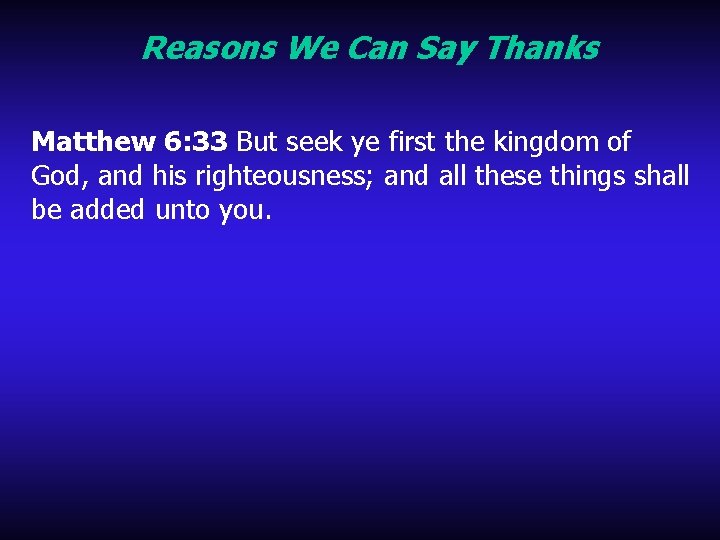 Reasons We Can Say Thanks

Matthew 6:33 But seek ye first the kingdom of God, and his righteousness; and all these things shall be added unto you.